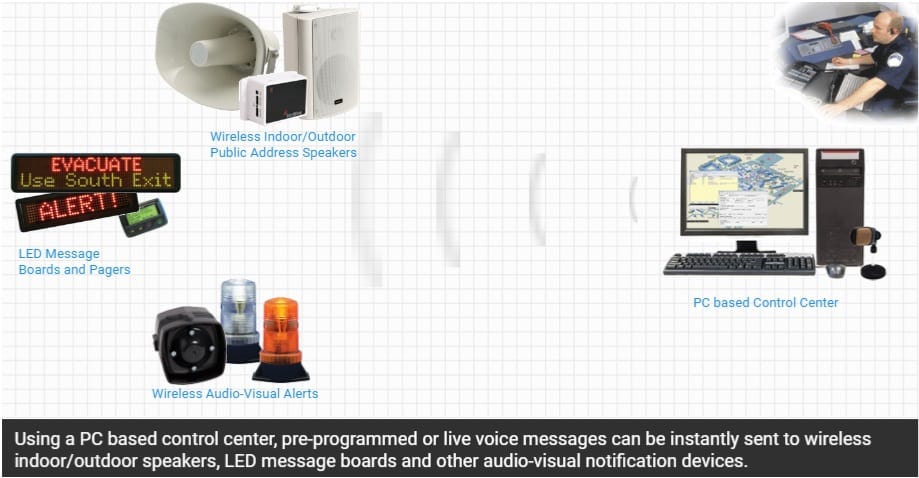 Wireless Indoor/Outdoor Public Address Speakers

EVACUATE
Use South Exit

ALERT!

LED Message Boards and Pagers

Wireless Audio-Visual Alerts

PC based Control Center

Using a PC based control center, pre-programmed or live voice messages can be instantly sent to wireless indoor/outdoor speakers, LED message boards and other audio-visual notification devices.